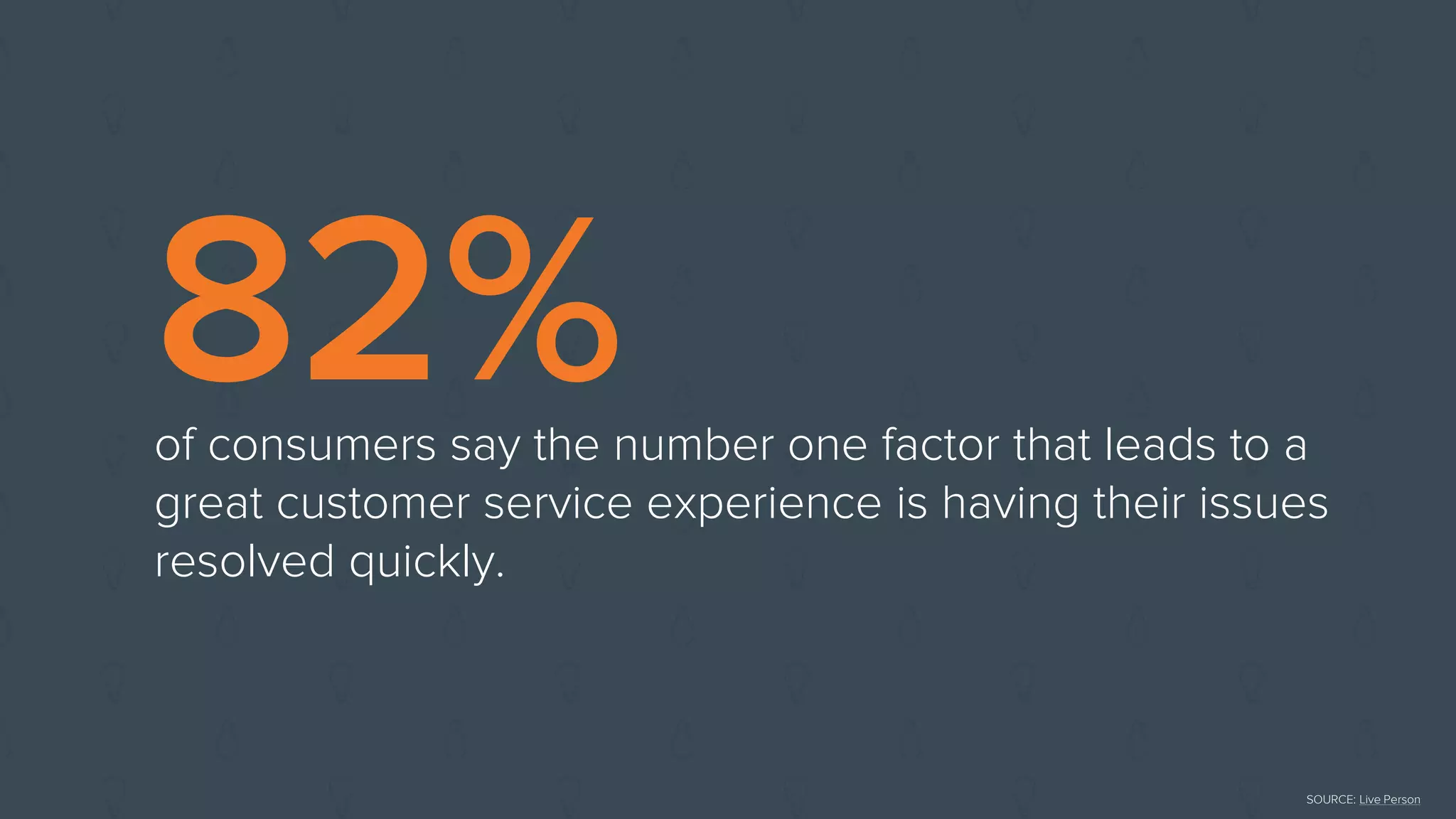 82%

of consumers say the number one factor that leads to a great customer service experience is having their issues resolved quickly.

SOURCE: Live Person